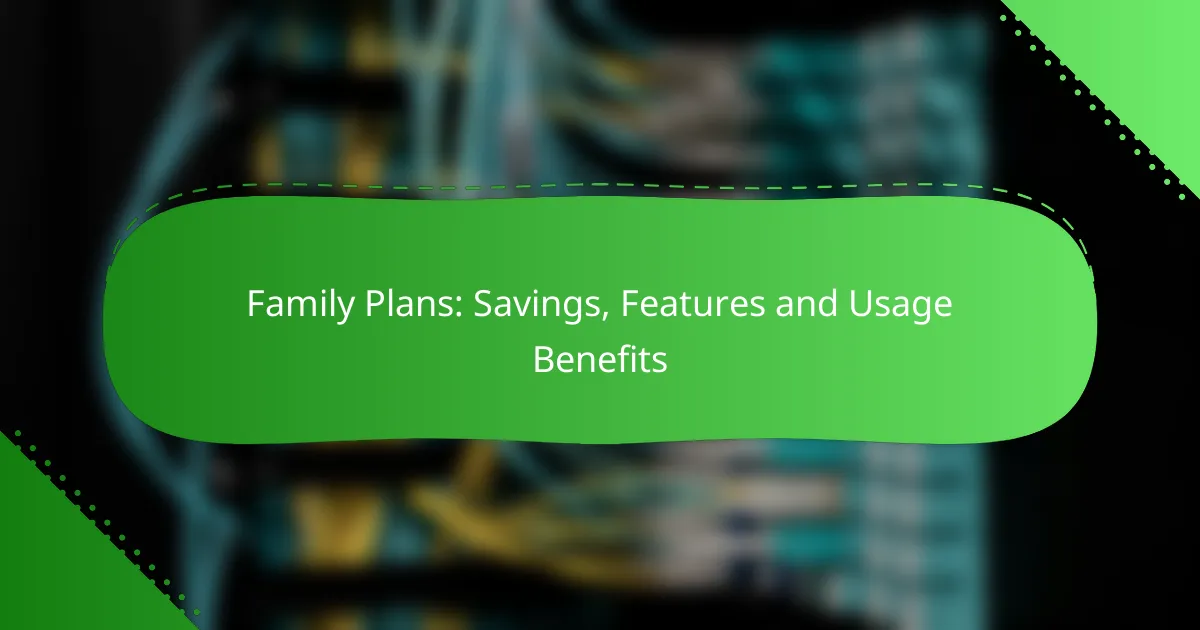 Family Plans: Savings, Features and Usage Benefits